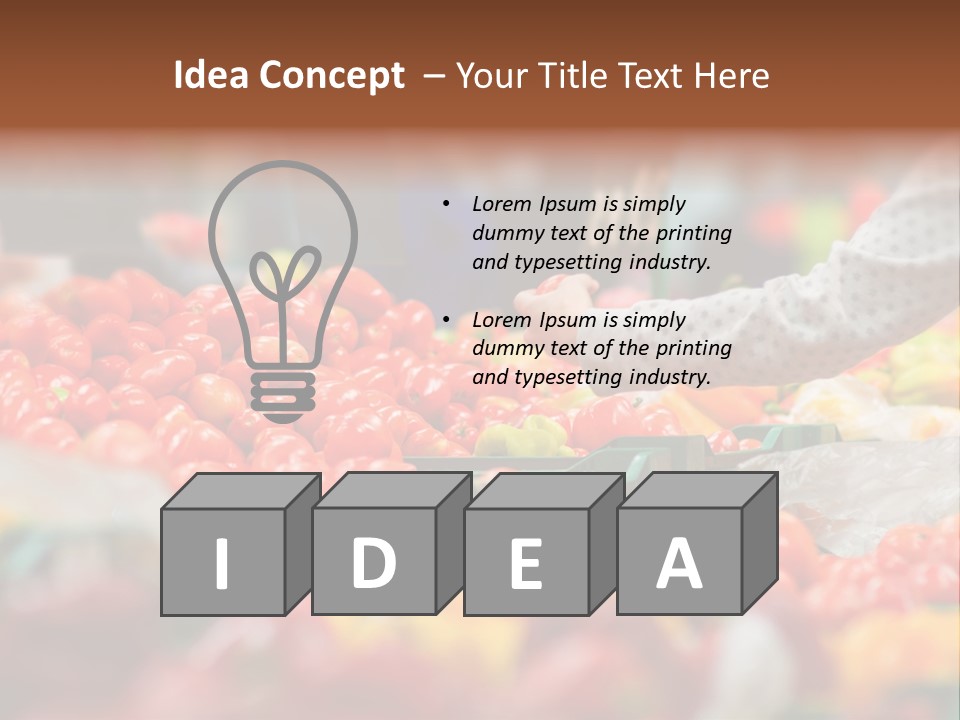 Idea Concept – Your Title Text Here

• Lorem Ipsum is simply dummy text of the printing and typesetting industry.

• Lorem Ipsum is simply dummy text of the printing and typesetting industry.

I D E A